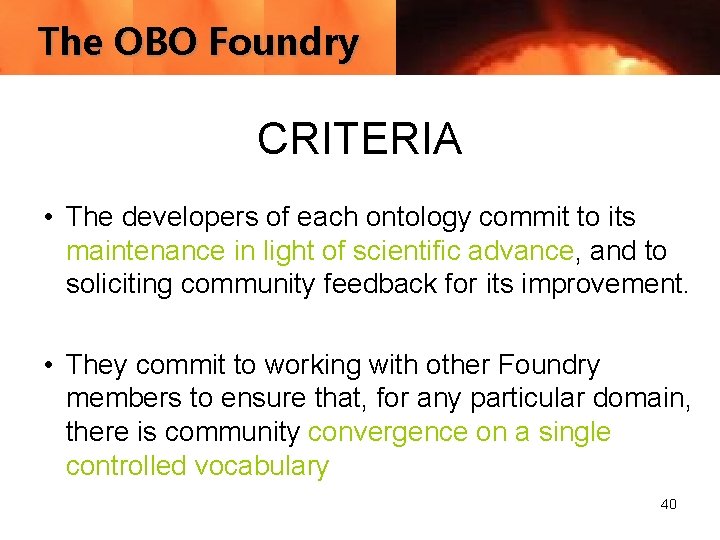 The OBO Foundry

CRITERIA

• The developers of each ontology commit to its maintenance in light of scientific advance, and to soliciting community feedback for its improvement.

• They commit to working with other Foundry members to ensure that, for any particular domain, there is community convergence on a single controlled vocabulary

40